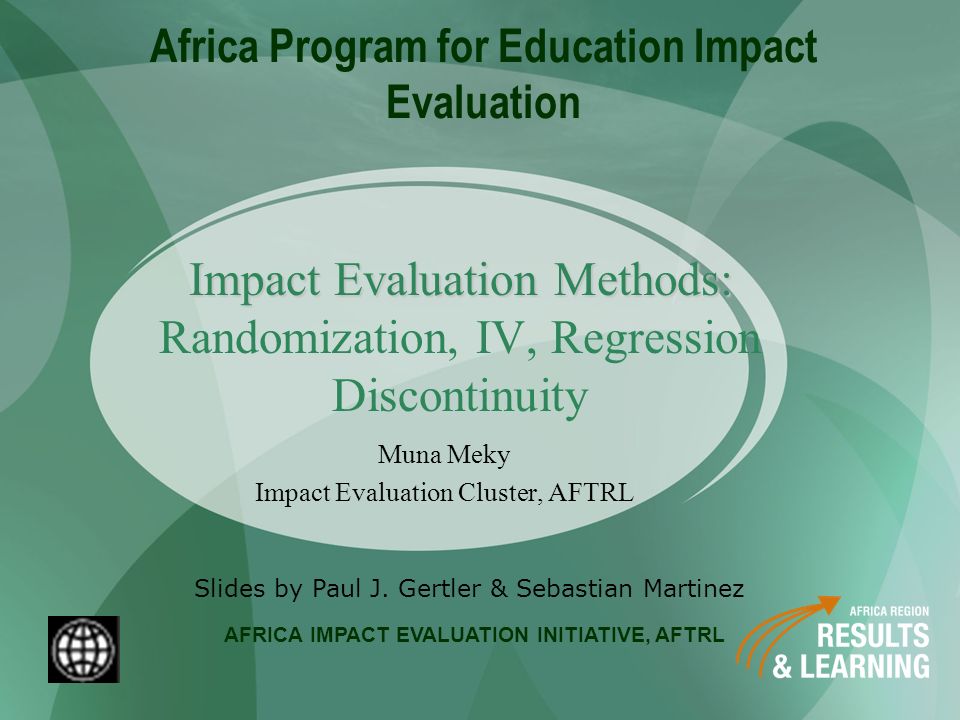 Africa Program for Education Impact Evaluation

Impact Evaluation Methods: Randomization, IV, Regression Discontinuity

Muna Meky

Impact Evaluation Cluster, AFTRL

Slides by Paul J. Gertler & Sebastian Martinez

AFRICA IMPACT EVALUATION INITIATIVE, AFTRL

AFRICA REGION
RESULTS
& LEARNING